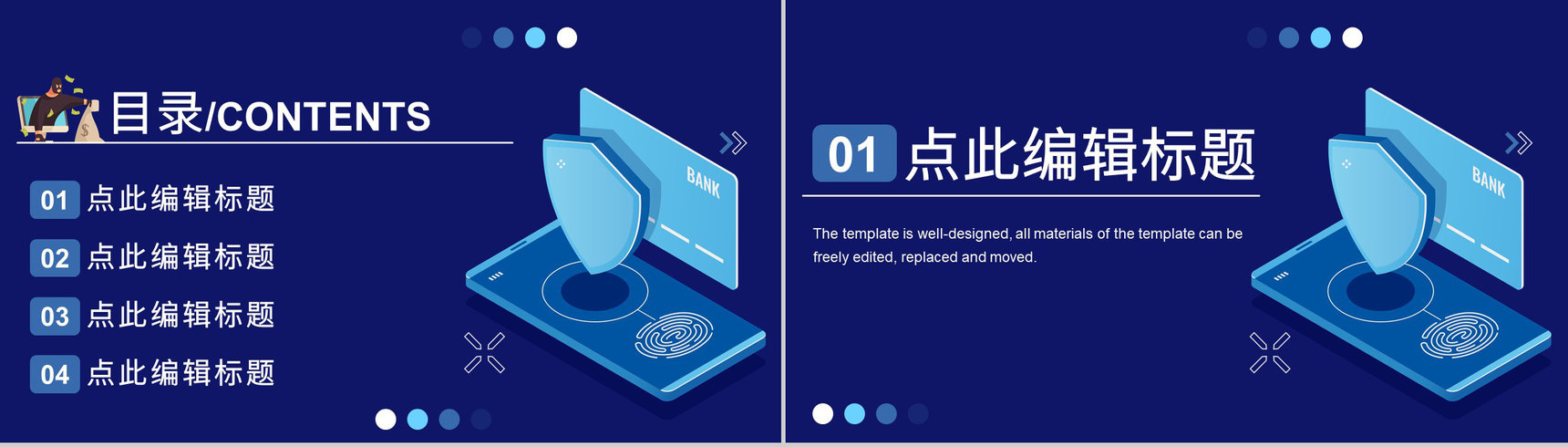 目录/CONTENTS

01 点此编辑标题

02 点此编辑标题

03 点此编辑标题

04 点此编辑标题

BANK

01 点此编辑标题

The template is well-designed, all materials of the template can be freely edited, replaced and moved.

BANK